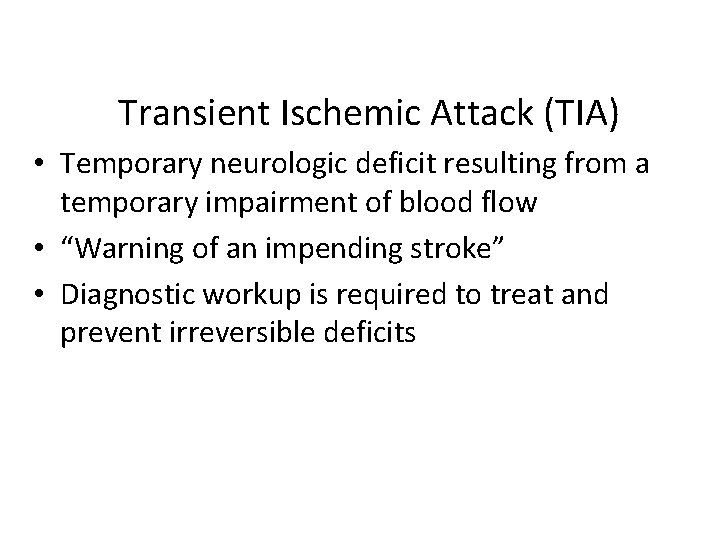 Transient Ischemic Attack (TIA)

• Temporary neurologic deficit resulting from a temporary impairment of blood flow

• “Warning of an impending stroke”

• Diagnostic workup is required to treat and prevent irreversible deficits